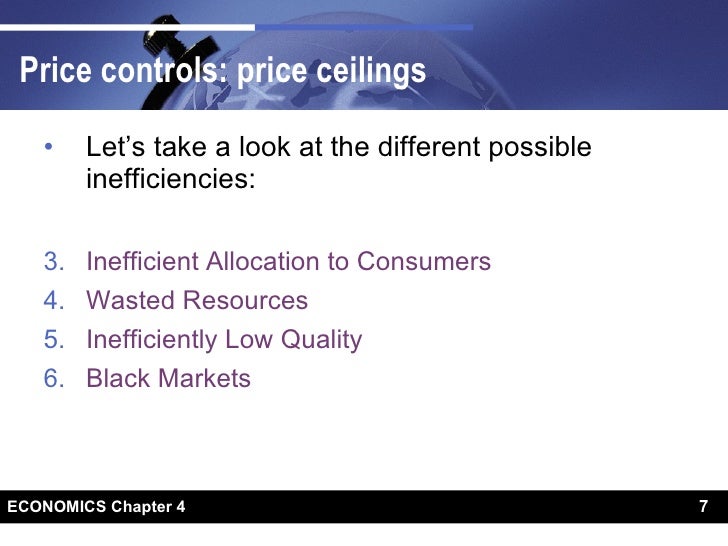 Price controls: price ceilings

• Let’s take a look at the different possible inefficiencies:

3. Inefficient Allocation to Consumers
4. Wasted Resources
5. Inefficiently Low Quality
6. Black Markets

ECONOMICS Chapter 4

7